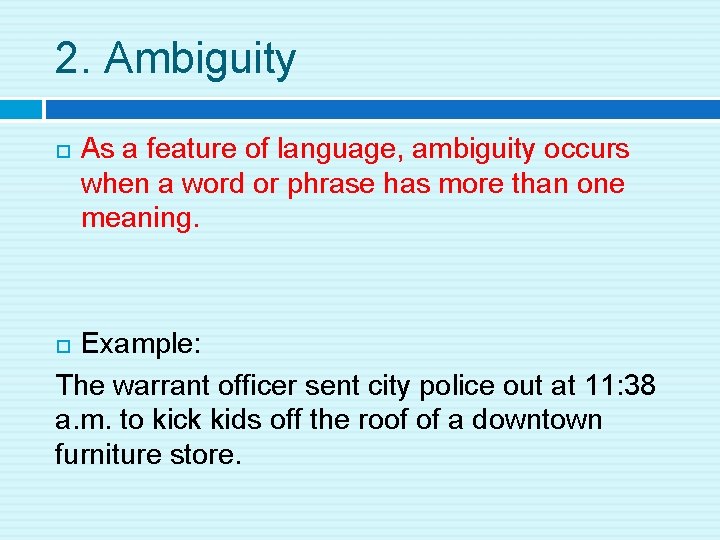 2. Ambiguity

As a feature of language, ambiguity occurs when a word or phrase has more than one meaning.

Example:

The warrant officer sent city police out at 11:38 a.m. to kick kids off the roof of a downtown furniture store.